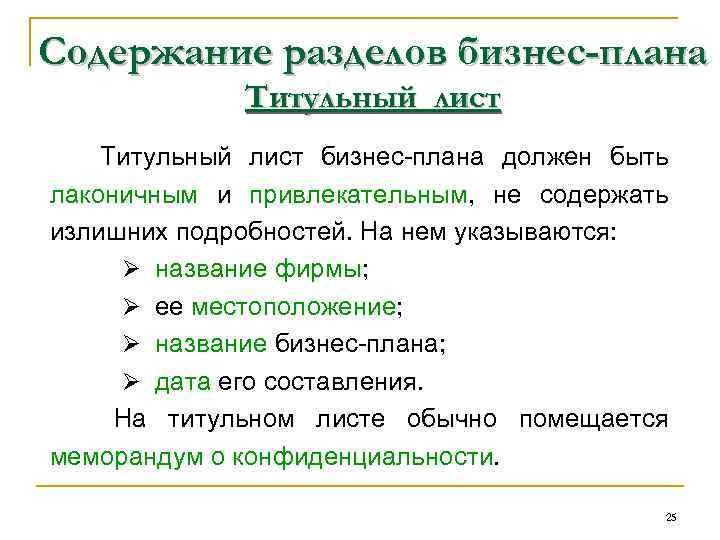 Содержание разделов бизнес-плана
Титульный лист

Титульный лист бизнес-плана должен быть лаконичным и привлекательным, не содержать излишних подробностей. На нем указываются:

➢ название фирмы;
➢ ее местоположение;
➢ название бизнес-плана;
➢ дата его составления.

На титульном листе обычно помещается меморандум о конфиденциальности.

25